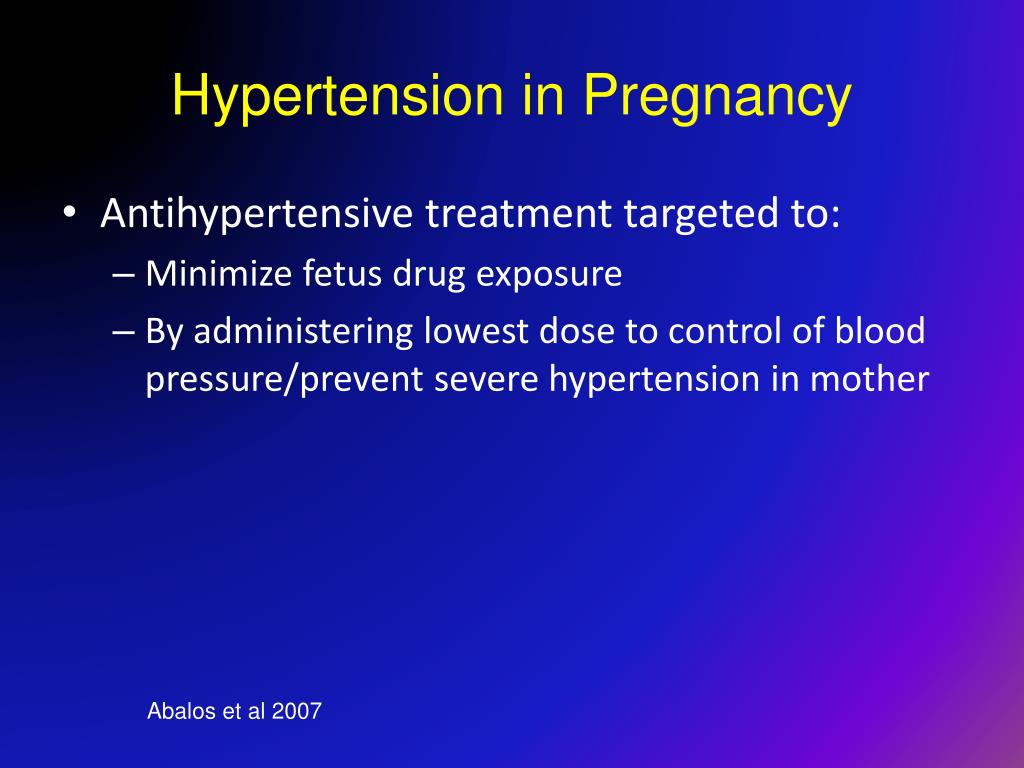 Hypertension in Pregnancy

• Antihypertensive treatment targeted to:
– Minimize fetus drug exposure
– By administering lowest dose to control of blood pressure/prevent severe hypertension in mother

Abalos et al 2007